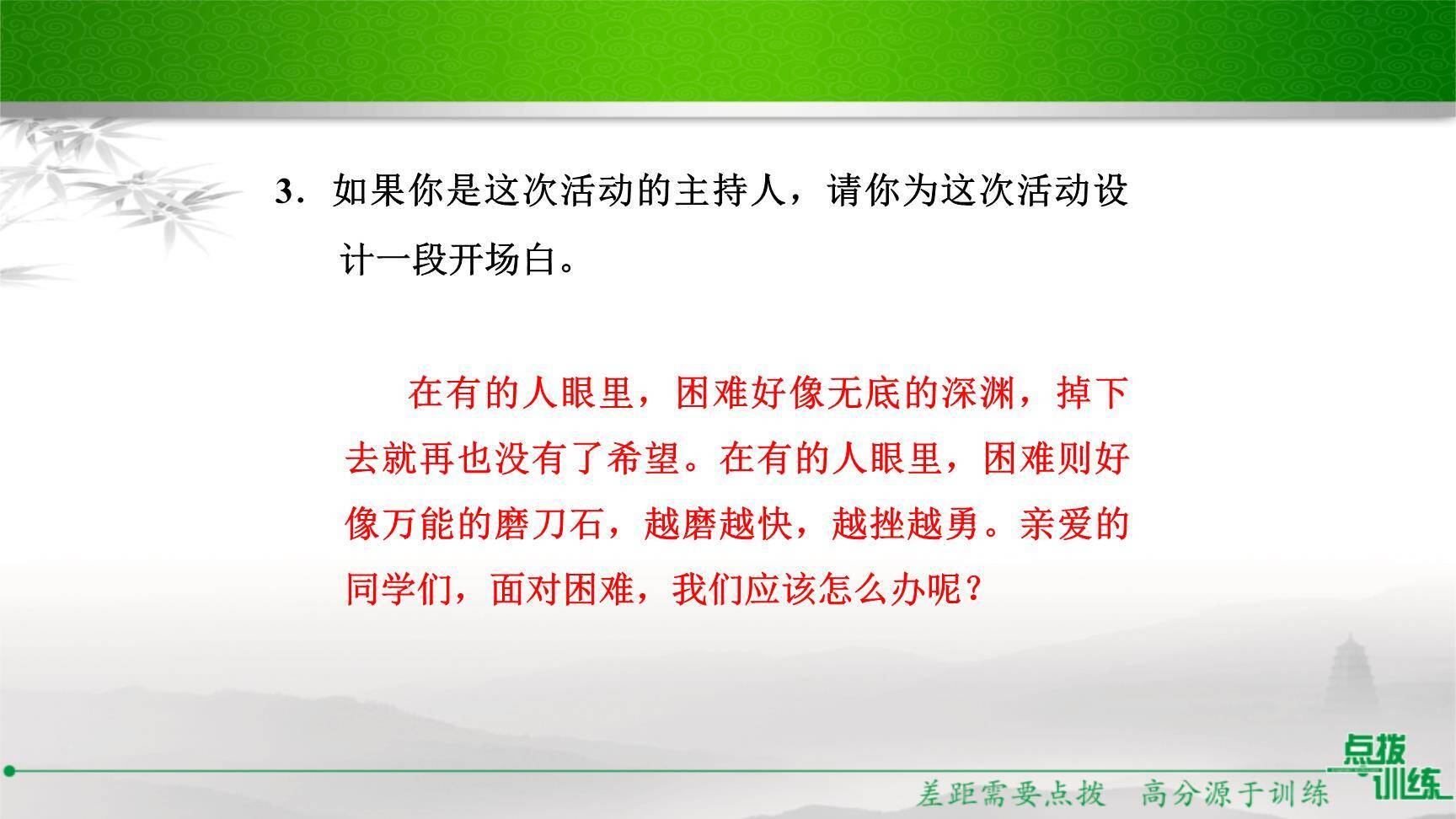 3．如果你是这次活动的主持人，请你为这次活动设计一段开场白。

在有的人眼里，困难好像无底的深渊，掉下去就再也没有了希望。在有的人眼里，困难则好像万能的磨刀石，越磨越快，越挫越勇。亲爱的同学们，面对困难，我们应该怎么办呢？

点拨训练

差距需要点拨　高分源于训练